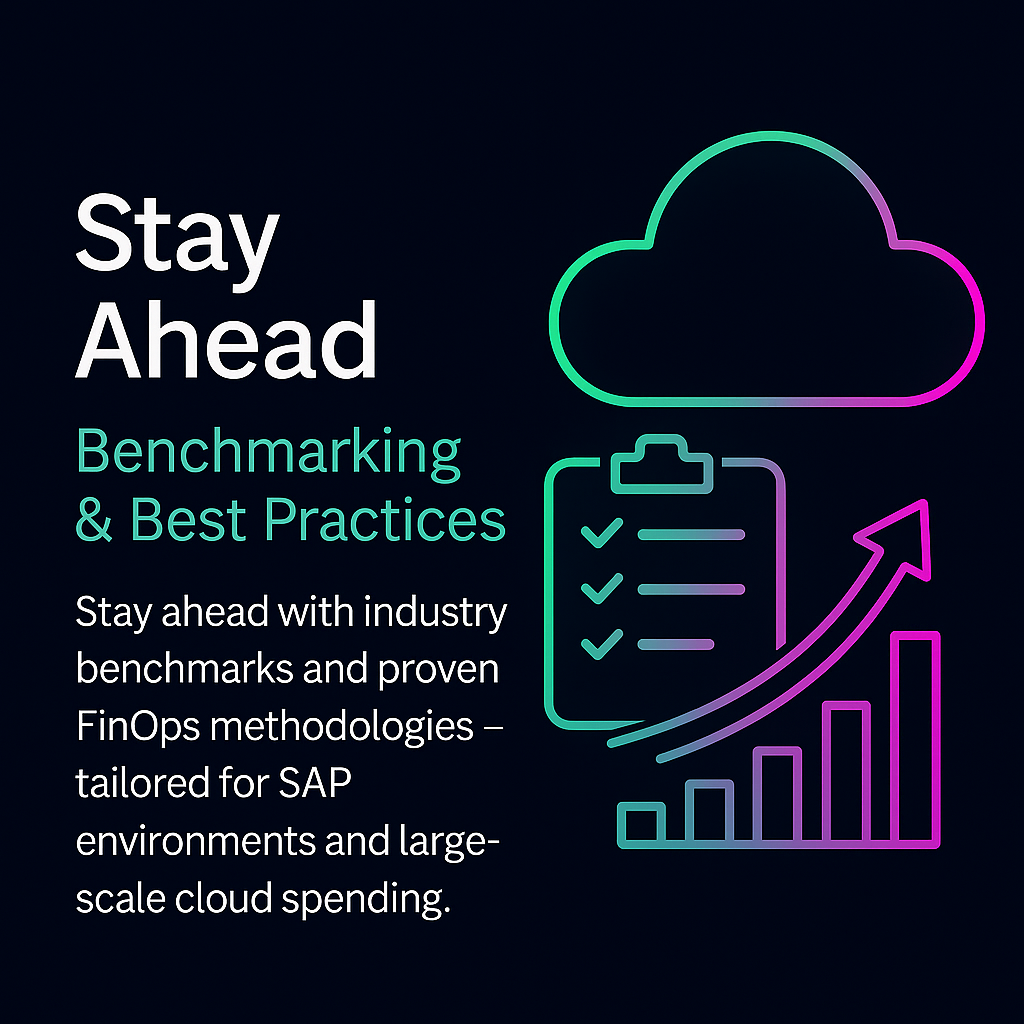 Stay Ahead

Benchmarking & Best Practices

Stay ahead with industry benchmarks and proven FinOps methodologies – tailored for SAP environments and large-scale cloud spending.